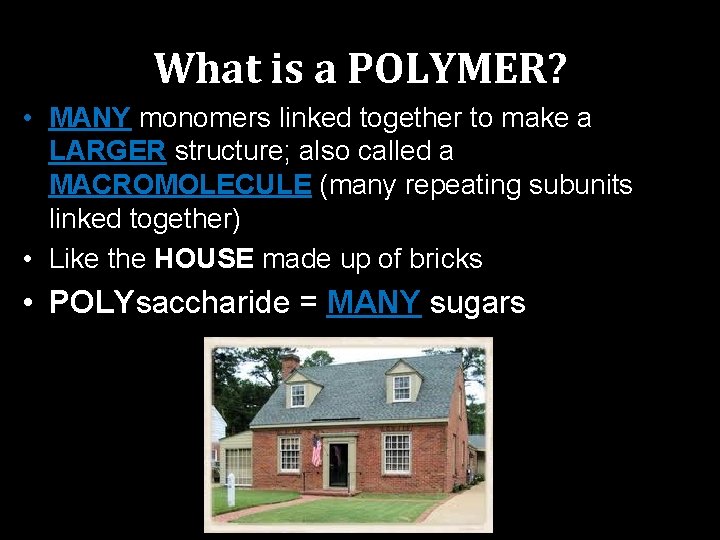 What is a POLYMER?

• MANY monomers linked together to make a LARGER structure; also called a MACROMOLECULE (many repeating subunits linked together)
• Like the HOUSE made up of bricks
• POLYsaccharide = MANY sugars